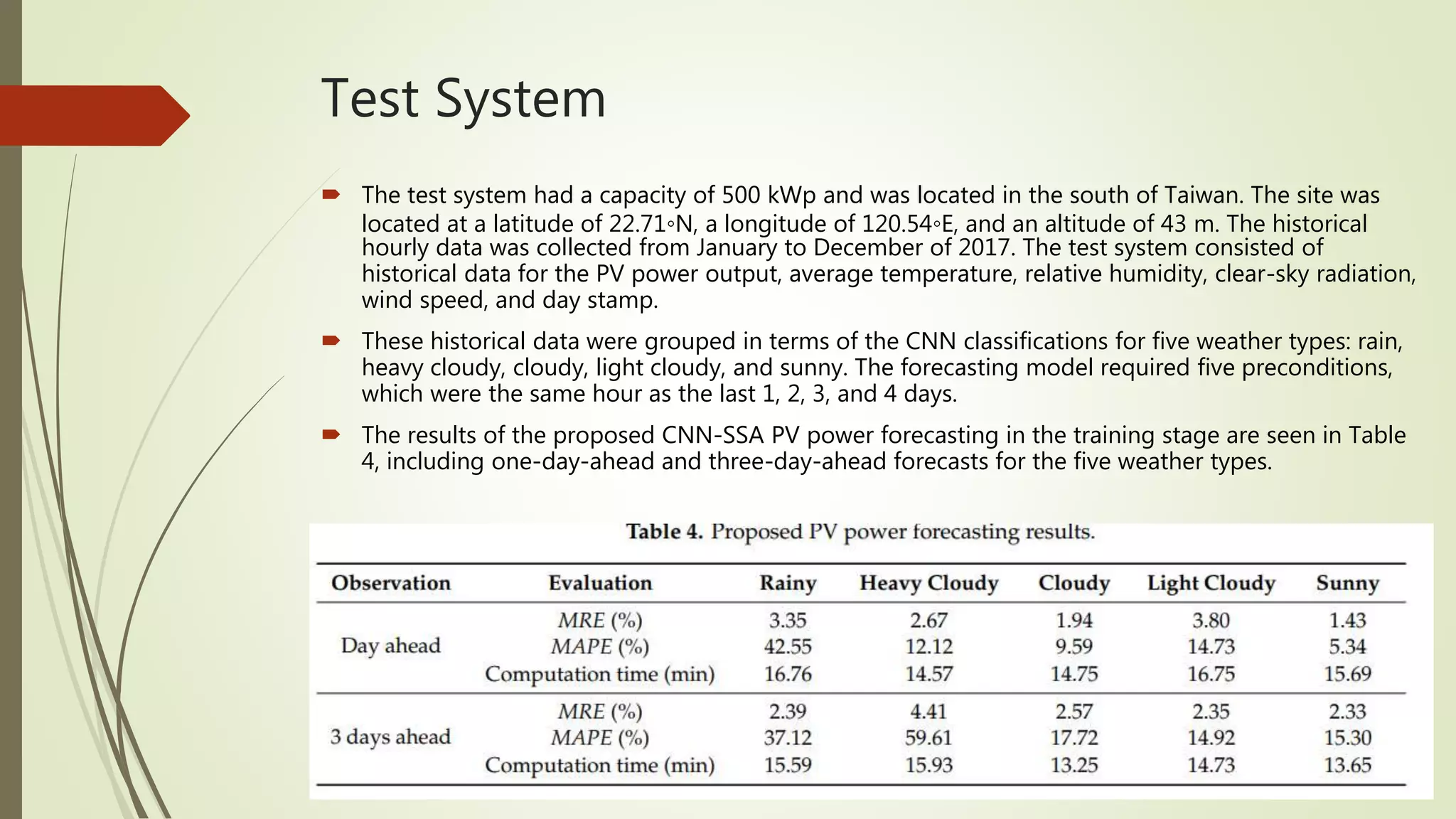 Test System

The test system had a capacity of 500 kWp and was located in the south of Taiwan. The site was located at a latitude of 22.71◦N, a longitude of 120.54◦E, and an altitude of 43 m. The historical hourly data was collected from January to December of 2017. The test system consisted of historical data for the PV power output, average temperature, relative humidity, clear-sky radiation, wind speed, and day stamp.

These historical data were grouped in terms of the CNN classifications for five weather types: rain, heavy cloudy, cloudy, light cloudy, and sunny. The forecasting model required five preconditions, which were the same hour as the last 1, 2, 3, and 4 days.

The results of the proposed CNN-SSA PV power forecasting in the training stage are seen in Table 4, including one-day-ahead and three-day-ahead forecasts for the five weather types.

Table 4. Proposed PV power forecasting results.

| Observation | Evaluation | Rainy | Heavy Cloudy | Cloudy | Light Cloudy | Sunny |
|---|---|---|---|---|---|---|
| Day ahead | MRE (%) | 3.35 | 2.67 | 1.94 | 3.80 | 1.43 |
| | MAPE (%) | 42.55 | 12.12 | 9.59 | 14.73 | 5.34 |
| | Computation time (min) | 16.76 | 14.57 | 14.75 | 16.75 | 15.69 |
| 3 days ahead | MRE (%) | 2.39 | 4.41 | 2.57 | 2.35 | 2.33 |
| | MAPE (%) | 37.12 | 59.61 | 17.72 | 14.92 | 15.30 |
| | Computation time (min) | 15.59 | 15.93 | 13.25 | 14.73 | 13.65 |